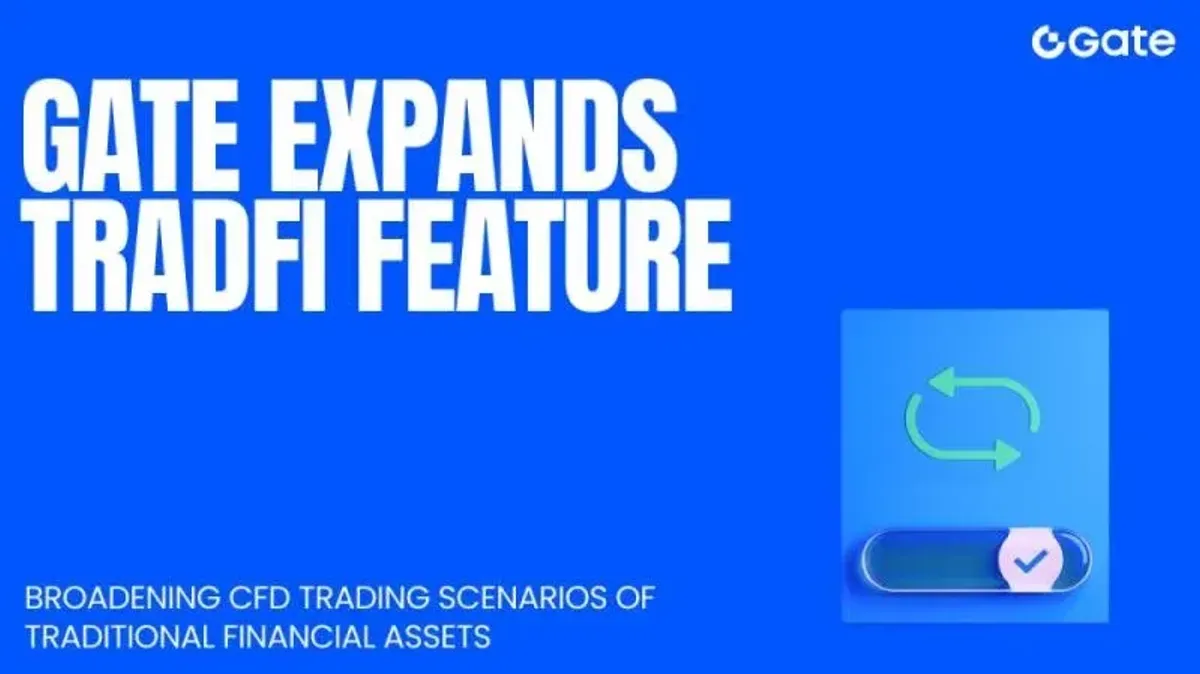 Gate

GATE EXPANDS TRADFI FEATURE

BROADENING CFD TRADING SCENARIOS OF TRADITIONAL FINANCIAL ASSETS